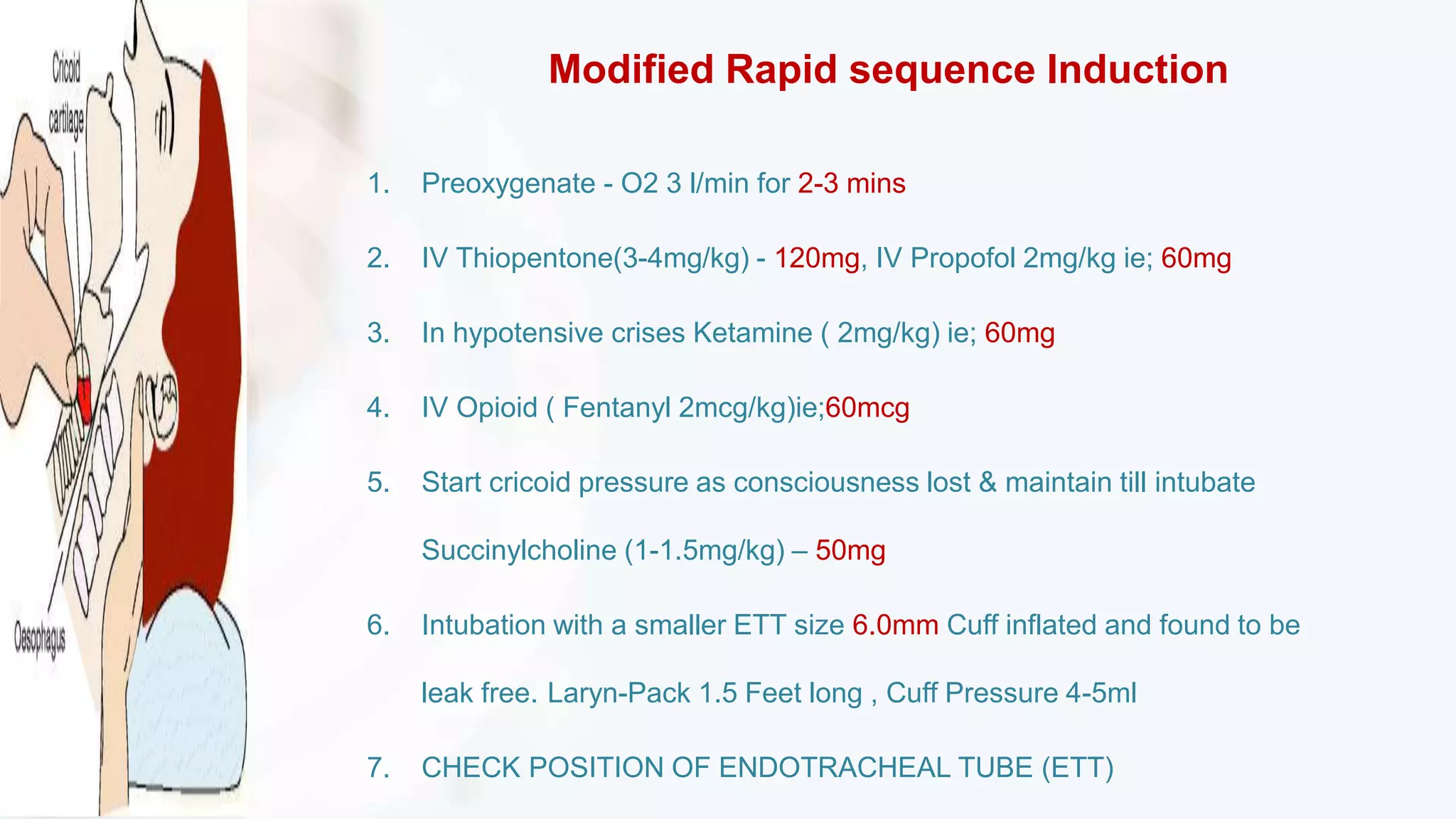 Cricoid cartilage

Oesophagus

Modified Rapid sequence Induction

1. Preoxygenate - O2 3 l/min for 2-3 mins

2. IV Thiopentone(3-4mg/kg) - 120mg, IV Propofol 2mg/kg ie; 60mg

3. In hypotensive crises Ketamine ( 2mg/kg) ie; 60mg

4. IV Opioid ( Fentanyl 2mcg/kg)ie;60mcg

5. Start cricoid pressure as consciousness lost & maintain till intubate

Succinylcholine (1-1.5mg/kg) – 50mg

6. Intubation with a smaller ETT size 6.0mm Cuff inflated and found to be leak free. Laryn-Pack 1.5 Feet long , Cuff Pressure 4-5ml

7. CHECK POSITION OF ENDOTRACHEAL TUBE (ETT)